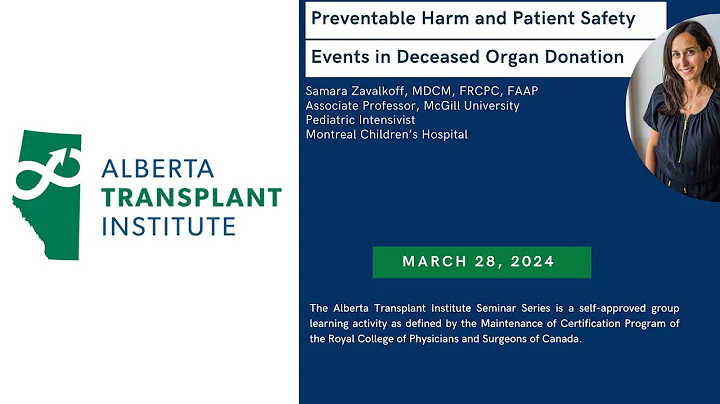 ALBERTA
TRANSPLANT
INSTITUTE

Preventable Harm and Patient Safety
Events in Deceased Organ Donation

Samara Zavalkoff, MDCM, FRCPC, FAAP
Associate Professor, McGill University
Pediatric Intensivist
Montreal Children's Hospital

MARCH 28, 2024

The Alberta Transplant Institute Seminar Series is a self-approved group learning activity as defined by the Maintenance of Certification Program of the Royal College of Physicians and Surgeons of Canada.